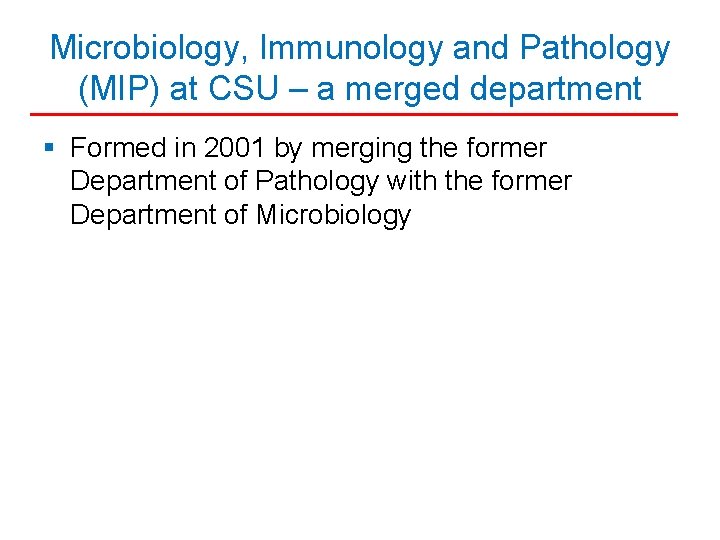 Microbiology, Immunology and Pathology (MIP) at CSU – a merged department

▪ Formed in 2001 by merging the former Department of Pathology with the former Department of Microbiology